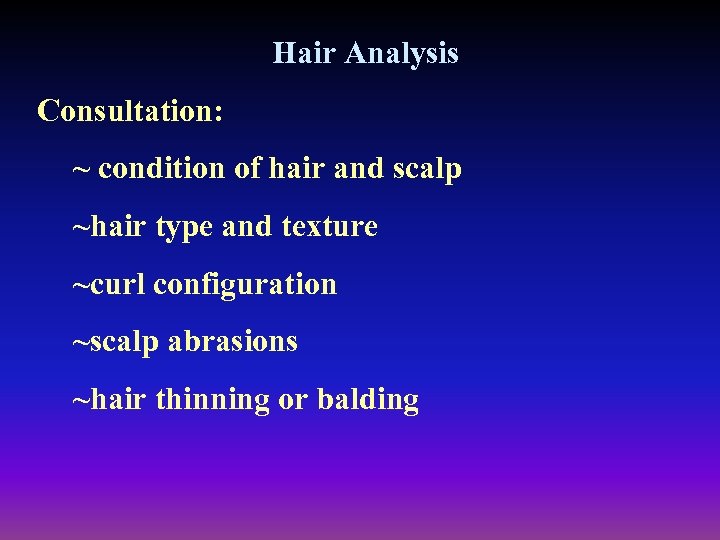 Hair Analysis

Consultation:

~ condition of hair and scalp

~hair type and texture

~curl configuration

~scalp abrasions

~hair thinning or balding